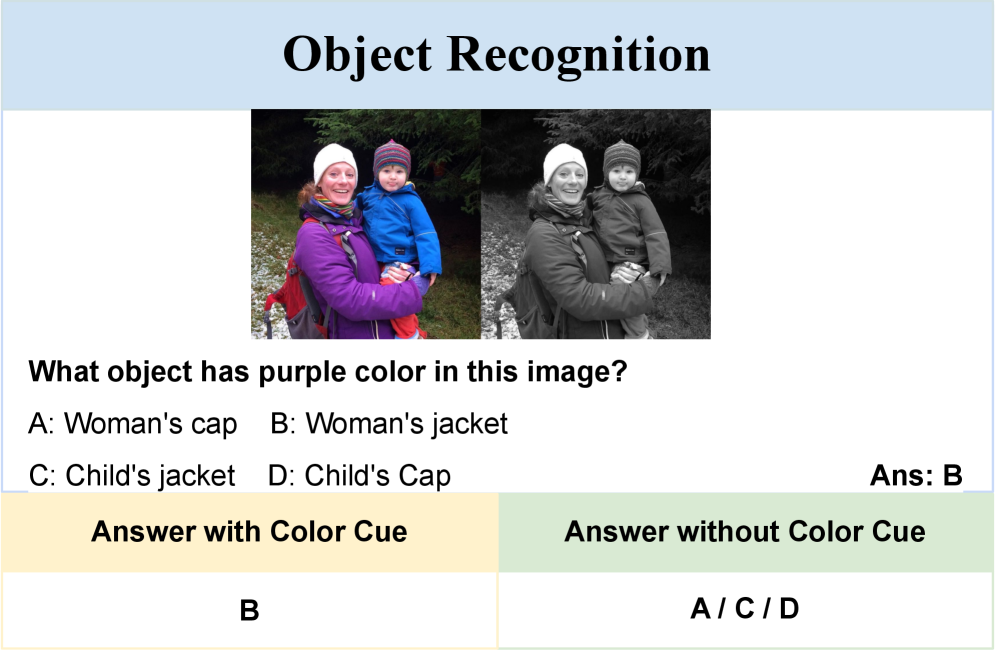 Object Recognition

What object has purple color in this image?

A: Woman's cap B: Woman's jacket

C: Child's jacket D: Child's Cap

Ans: B

| Answer with Color Cue | Answer without Color Cue |
|---|---|
| B | A / C / D |